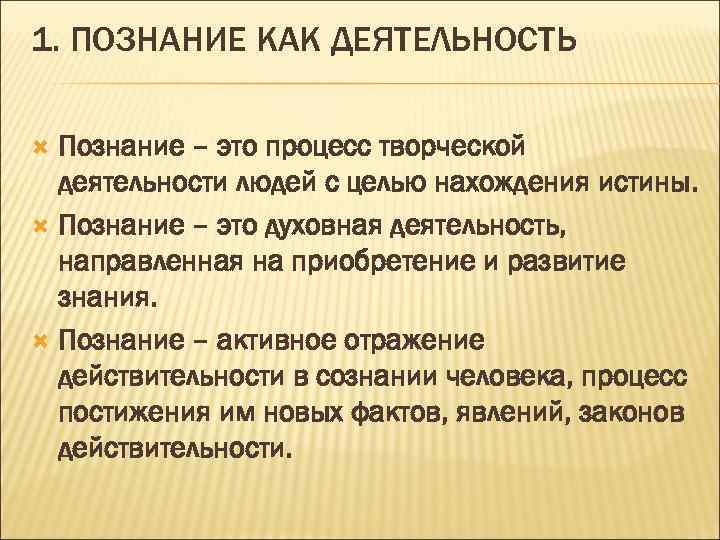 1. ПОЗНАНИЕ КАК ДЕЯТЕЛЬНОСТЬ

Познание – это процесс творческой деятельности людей с целью нахождения истины.

Познание – это духовная деятельность, направленная на приобретение и развитие знания.

Познание – активное отражение действительности в сознании человека, процесс постижения им новых фактов, явлений, законов действительности.